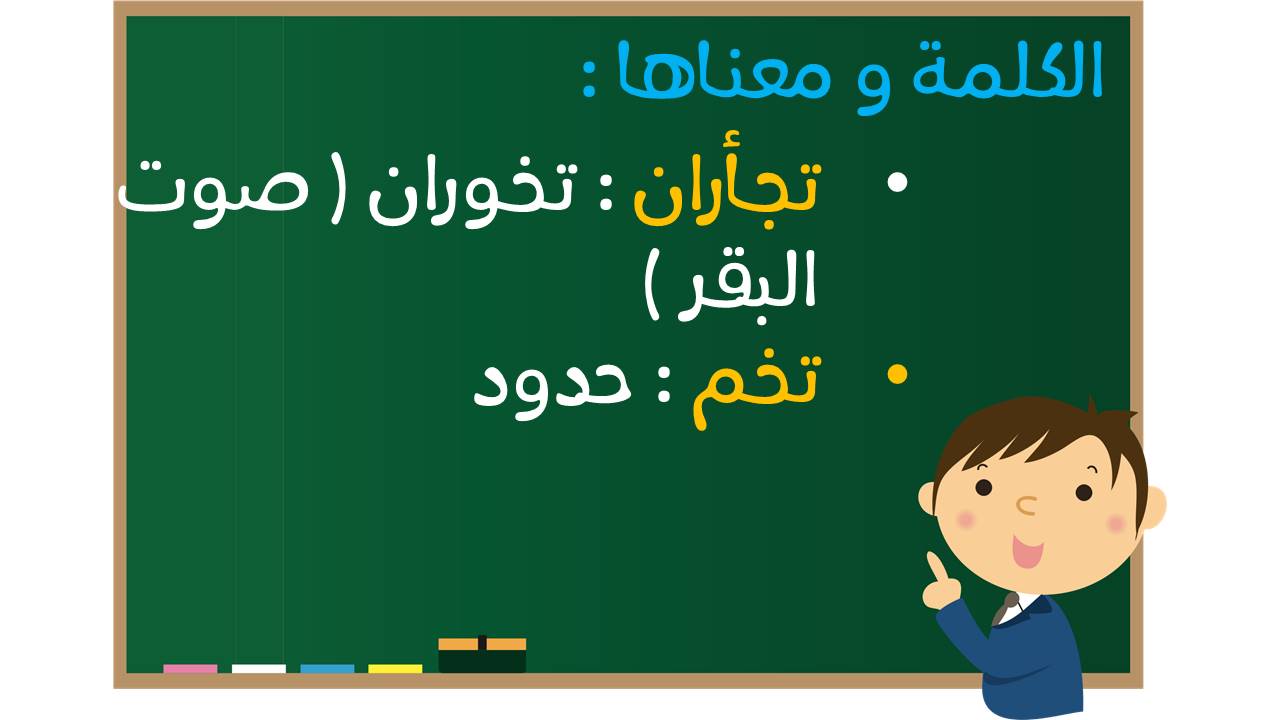 الكلمة و معناها :

• تجأران : تخوران ( صوت البقر )
• تخم : حدود